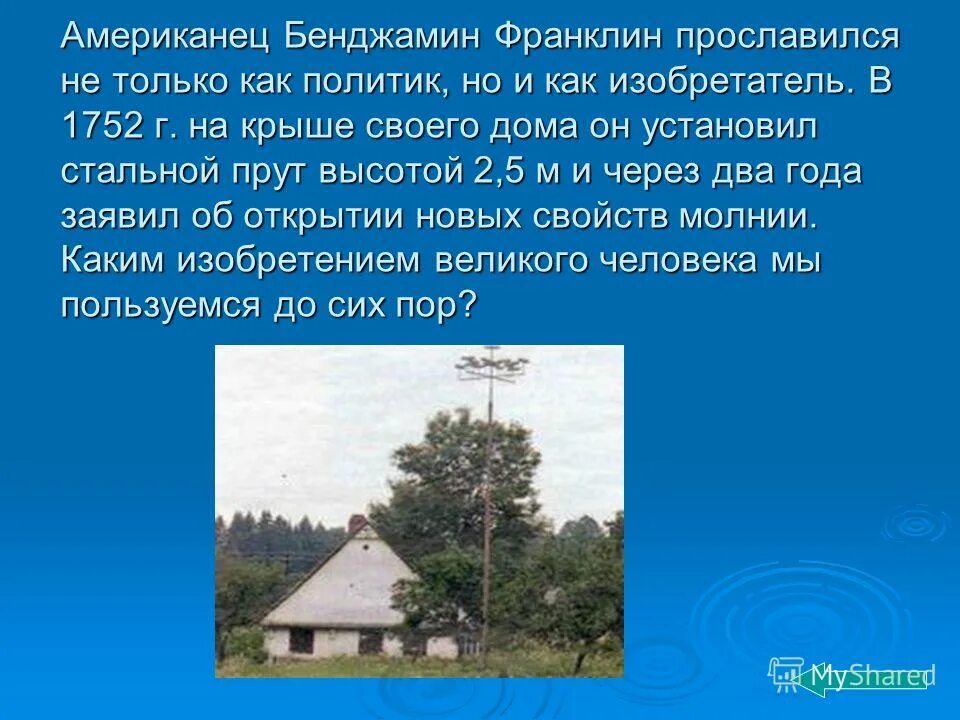 Американец Бенджамин Франклин прославился не только как политик, но и как изобретатель. В 1752 г. на крыше своего дома он установил стальной прут высотой 2,5 м и через два года заявил об открытии новых свойств молнии. Каким изобретением великого человека мы пользуемся до сих пор?

MyShared